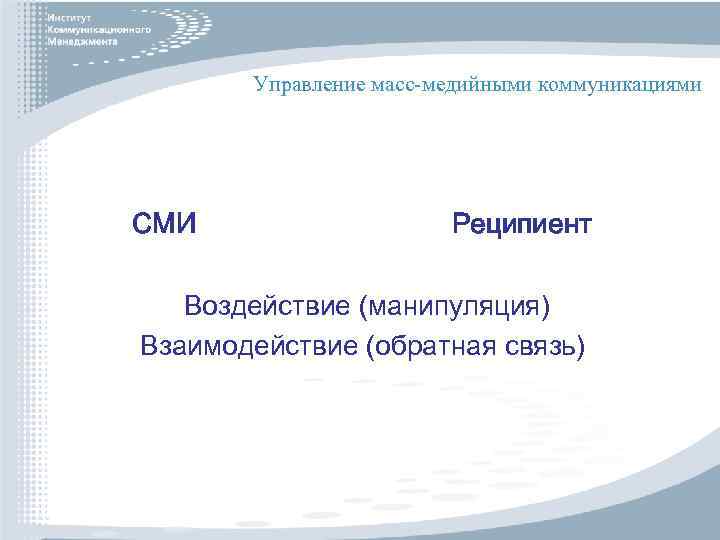 Институт
Коммуникационного
Менеджмента

Управление масс-медийными коммуникациями

СМИ

Реципиент

Воздействие (манипуляция)
Взаимодействие (обратная связь)